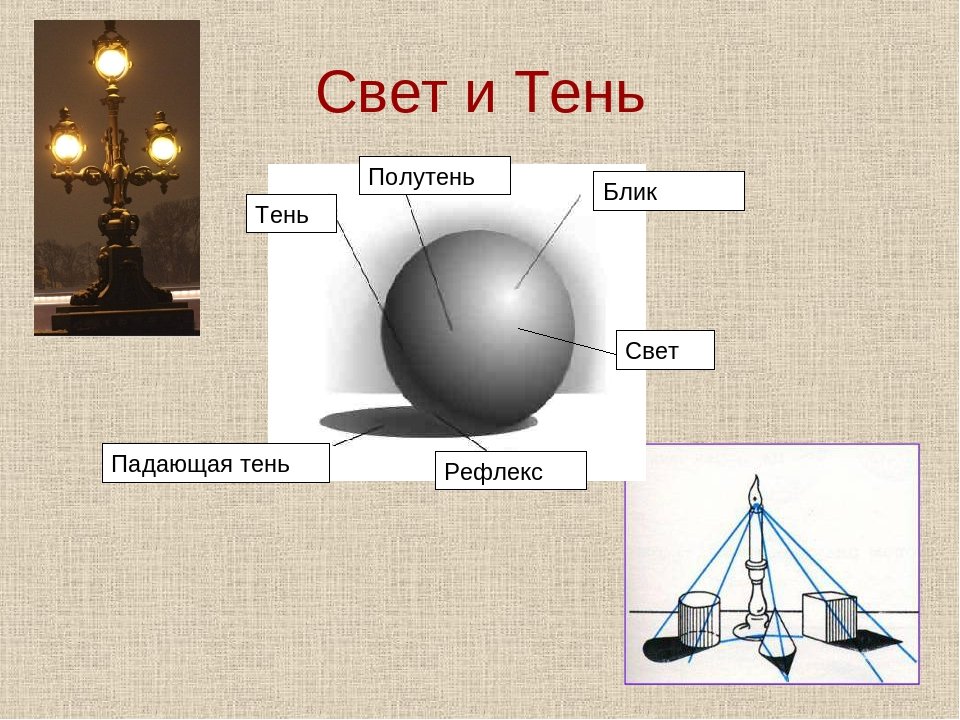 Свет и Тень

Полутень

Блик

Тень

Свет

Падающая тень

Рефлекс